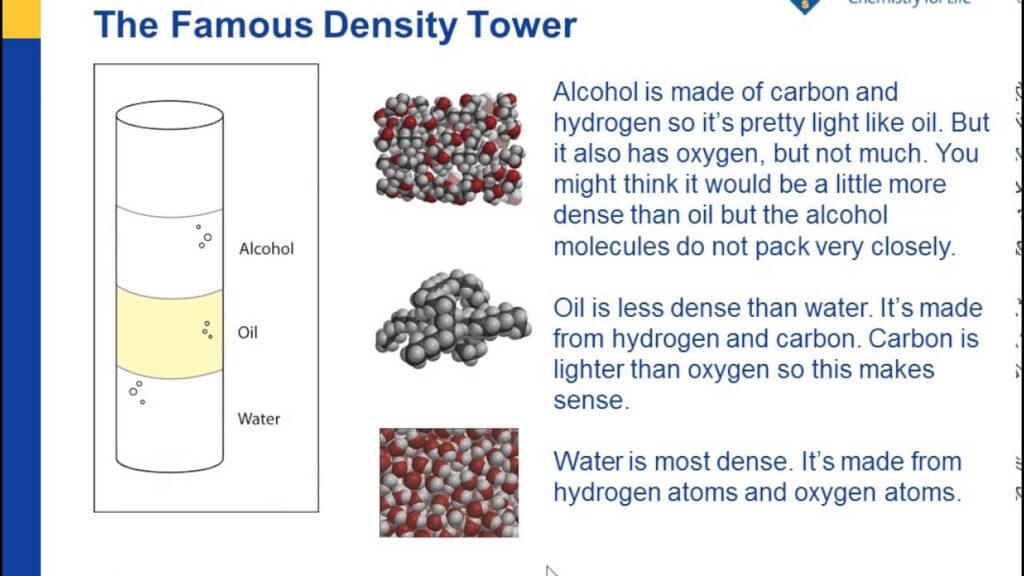 Chemistry for Life

The Famous Density Tower

Alcohol

Oil

Water

Alcohol is made of carbon and hydrogen so it's pretty light like oil. But it also has oxygen, but not much. You might think it would be a little more dense than oil but the alcohol molecules do not pack very closely.

Oil is less dense than water. It's made from hydrogen and carbon. Carbon is lighter than oxygen so this makes sense.

Water is most dense. It's made from hydrogen atoms and oxygen atoms.